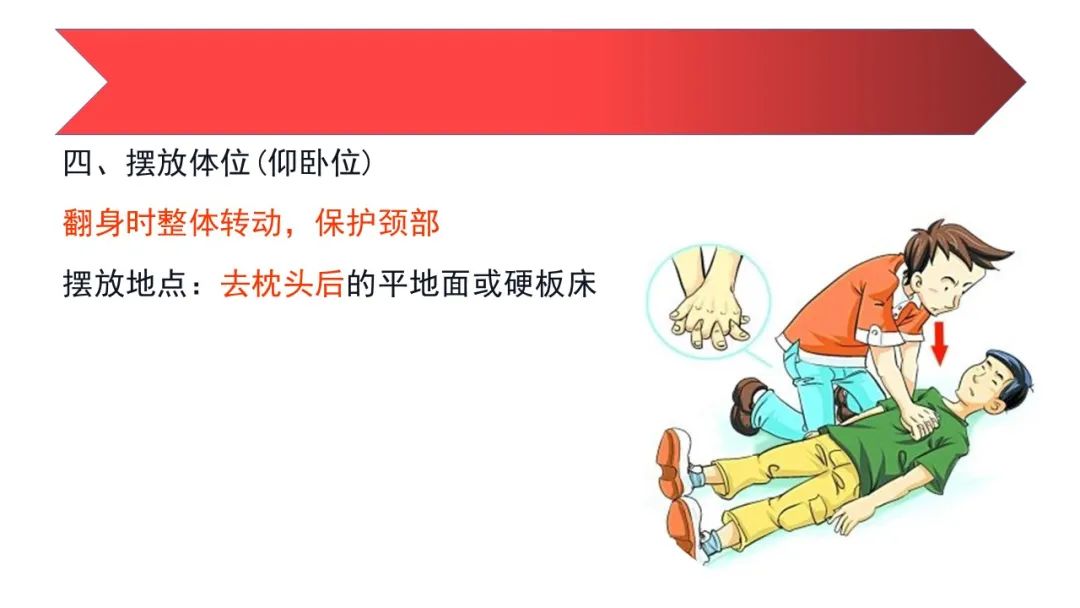 四、摆放体位(仰卧位)

翻身时整体转动，保护颈部

摆放地点：去枕头后的平地面或硬板床